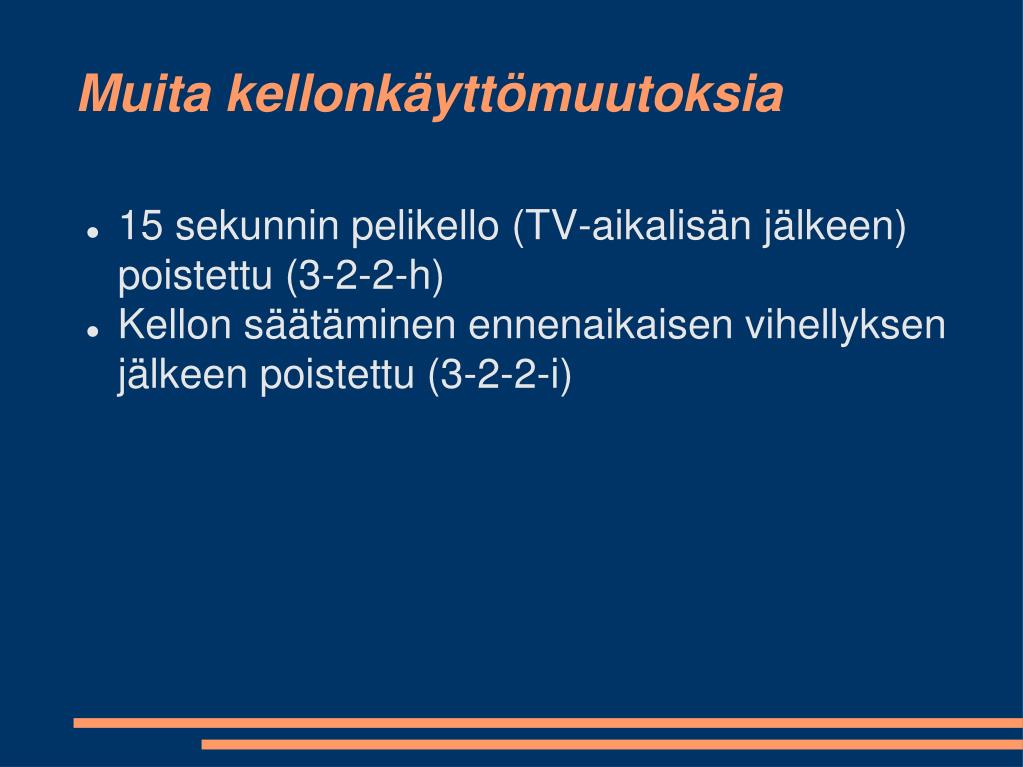 Muita kellonkäyttömuutoksia

- 15 sekunnin pelikello (TV-aikalisän jälkeen) poistettu (3-2-2-h)
- Kellon säätäminen ennenaikaisen vihellyksen jälkeen poistettu (3-2-2-i)